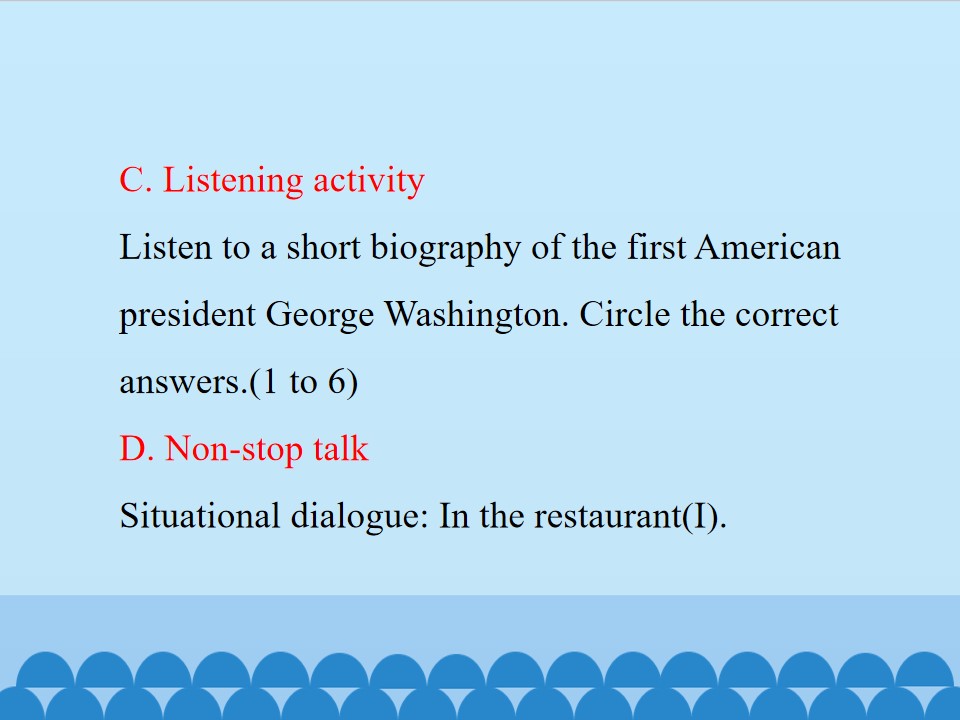 C. Listening activity

Listen to a short biography of the first American president George Washington. Circle the correct answers.(1 to 6)

D. Non-stop talk

Situational dialogue: In the restaurant(I).